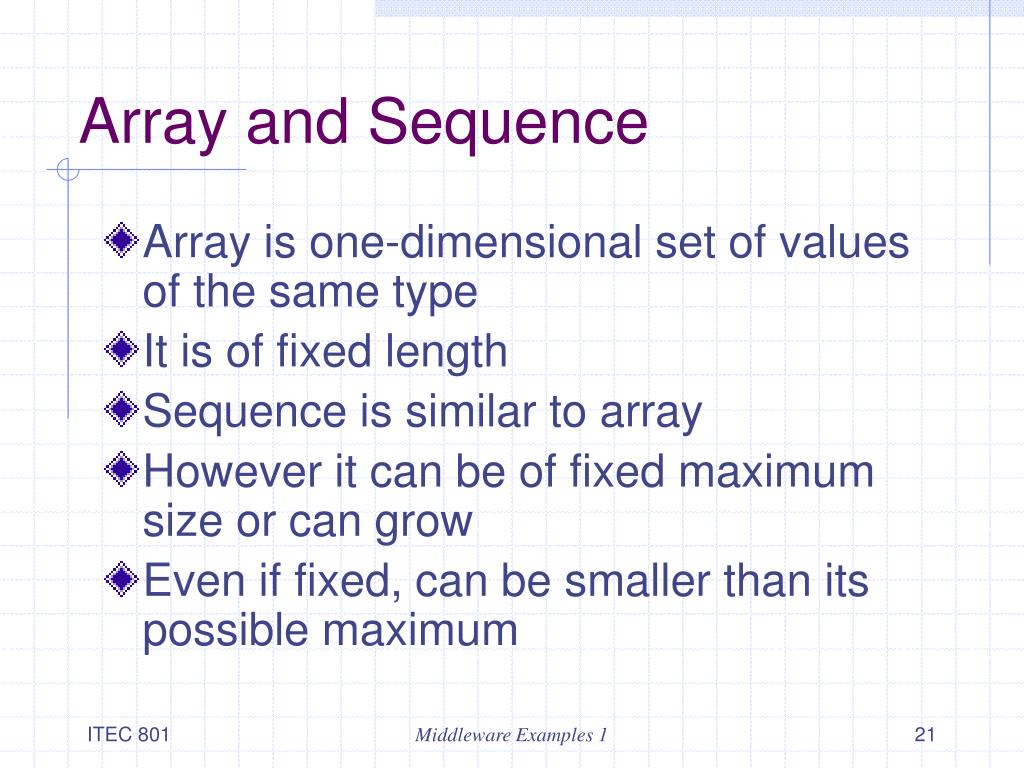 Array and Sequence

Array is one-dimensional set of values of the same type

It is of fixed length

Sequence is similar to array

However it can be of fixed maximum size or can grow

Even if fixed, can be smaller than its possible maximum

ITEC 801

Middleware Examples 1

21